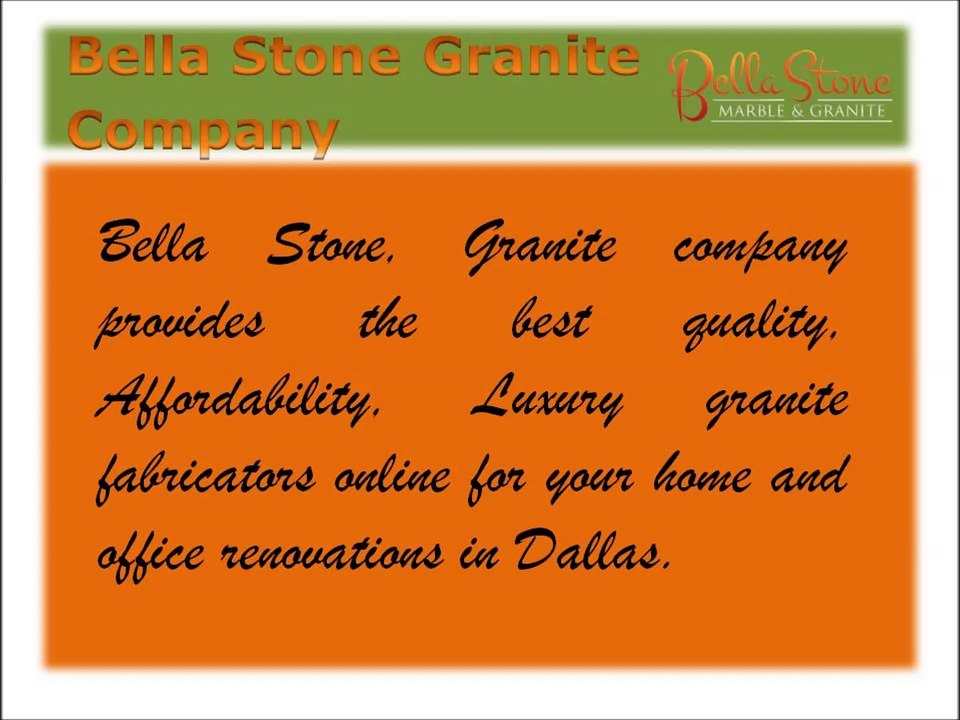 Bella Stone Granite Company

Bella Stone
MARBLE & GRANITE

Bella Stone, Granite company provides the best quality, Affordability, Luxury granite fabricators online for your home and office renovations in Dallas.